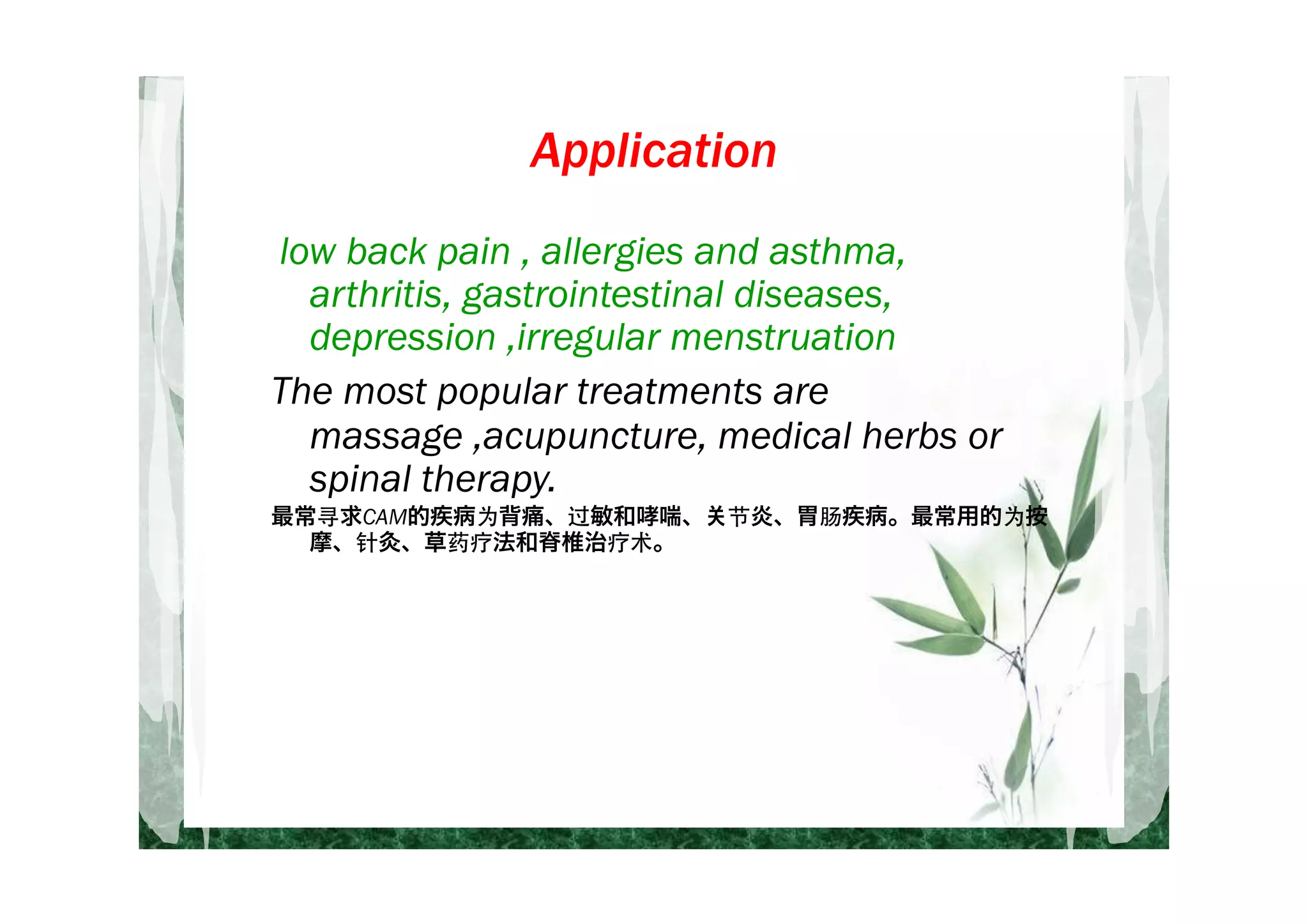 Application

low back pain , allergies and asthma, arthritis, gastrointestinal diseases, depression ,irregular menstruation

The most popular treatments are massage ,acupuncture, medical herbs or spinal therapy.

最常寻求CAM的疾病为背痛、过敏和哮喘、关节炎、胃肠疾病。最常用的为按摩、针灸、草药疗法和脊椎治疗术。